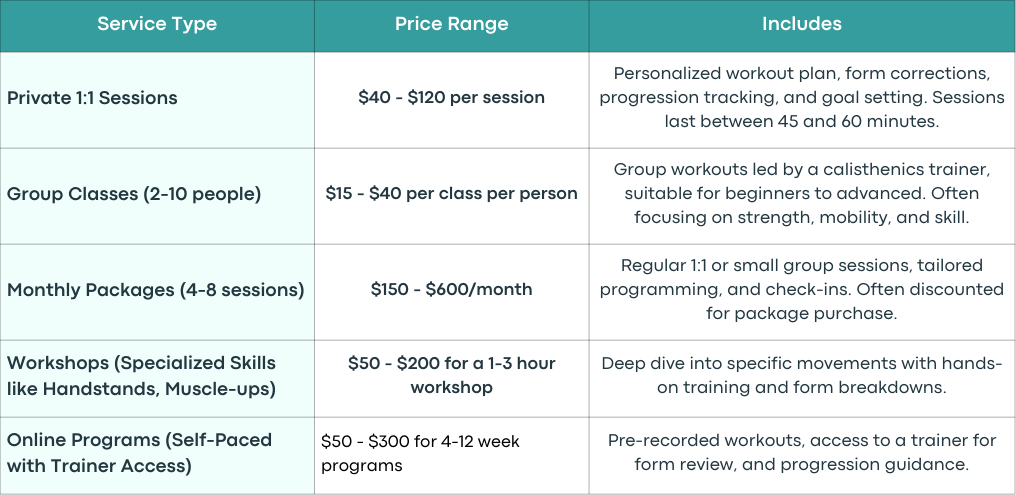 | Service Type | Price Range | Includes |
|---|---|---|
| Private 1:1 Sessions | \$40 - \$120 per session | Personalized workout plan, form corrections, progression tracking, and goal setting. Sessions last between 45 and 60 minutes. |
| Group Classes (2-10 people) | \$15 - \$40 per class per person | Group workouts led by a calisthenics trainer, suitable for beginners to advanced. Often focusing on strength, mobility, and skill. |
| Monthly Packages (4-8 sessions) | \$150 - \$600/month | Regular 1:1 or small group sessions, tailored programming, and check-ins. Often discounted for package purchase. |
| Workshops (Specialized Skills like Handstands, Muscle-ups) | \$50 - \$200 for a 1-3 hour workshop | Deep dive into specific movements with hands-on training and form breakdowns. |
| Online Programs (Self-Paced with Trainer Access) | \$50 - \$300 for 4-12 week programs | Pre-recorded workouts, access to a trainer for form review, and progression guidance. |